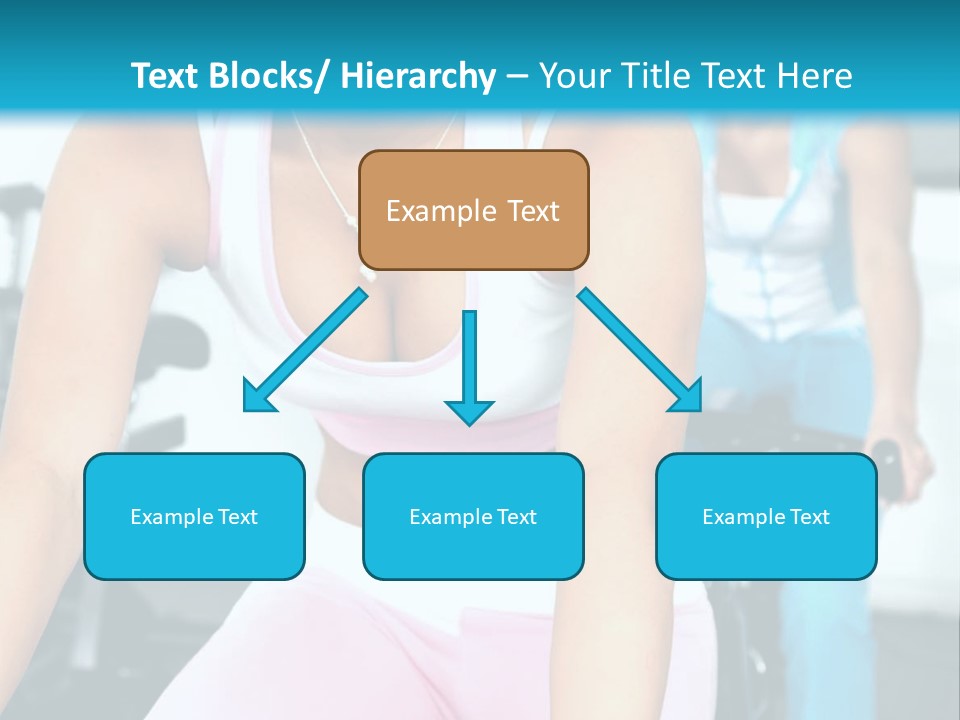 Text Blocks/ Hierarchy – Your Title Text Here

Example Text

Example Text

Example Text

Example Text